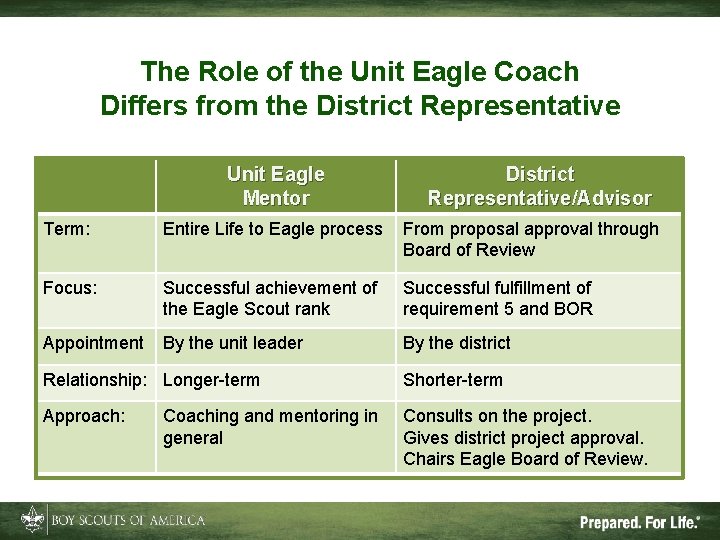 The Role of the Unit Eagle Coach Differs from the District Representative

| | Unit Eagle Mentor | District Representative/Advisor |
|---|---|---|
| Term: | Entire Life to Eagle process | From proposal approval through Board of Review |
| Focus: | Successful achievement of the Eagle Scout rank | Successful fulfillment of requirement 5 and BOR |
| Appointment | By the unit leader | By the district |
| Relationship: | Longer-term | Shorter-term |
| Approach: | Coaching and mentoring in general | Consults on the project. Gives district project approval. Chairs Eagle Board of Review. |

BOY SCOUTS OF AMERICA

Prepared. For Life.®